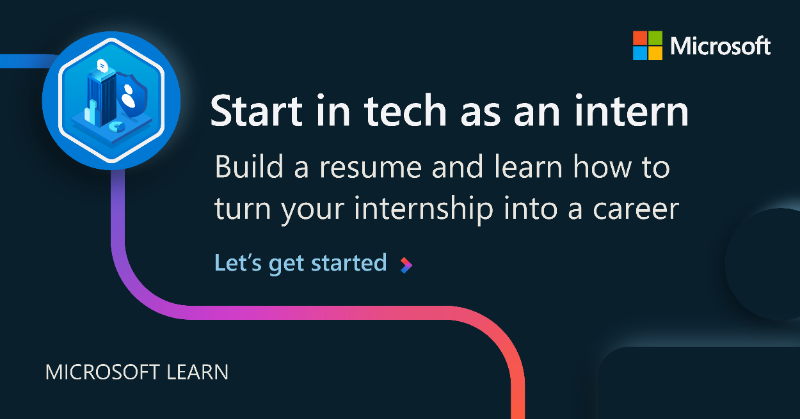 Microsoft

Start in tech as an intern

Build a resume and learn how to turn your internship into a career

Let's get started

MICROSOFT LEARN